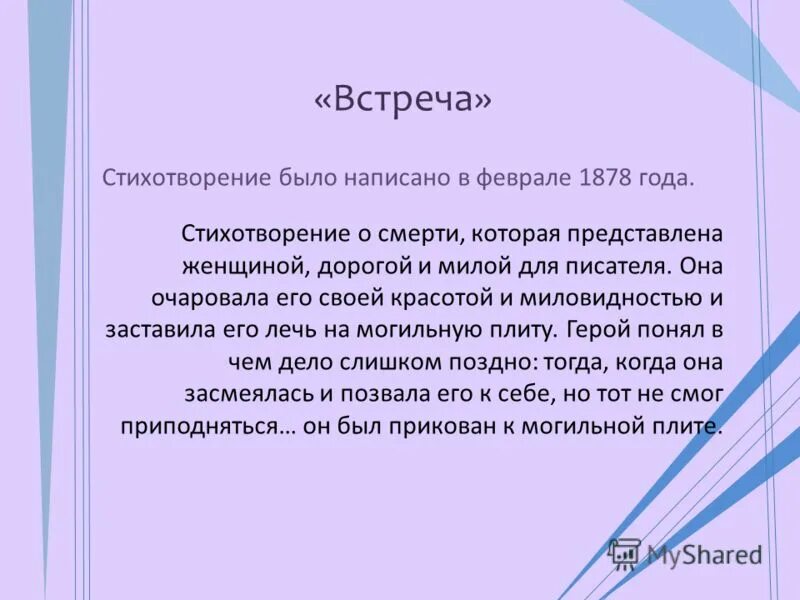 «Встреча»

Стихотворение было написано в феврале 1878 года.

Стихотворение о смерти, которая представлена женщиной, дорогой и милой для писателя. Она очаровала его своей красотой и миловидностью и заставила его лечь на могильную плиту. Герой понял в чем дело слишком поздно: тогда, когда она засмеялась и позвала его к себе, но тот не смог приподняться… он был прикован к могильной плите.

MyShared